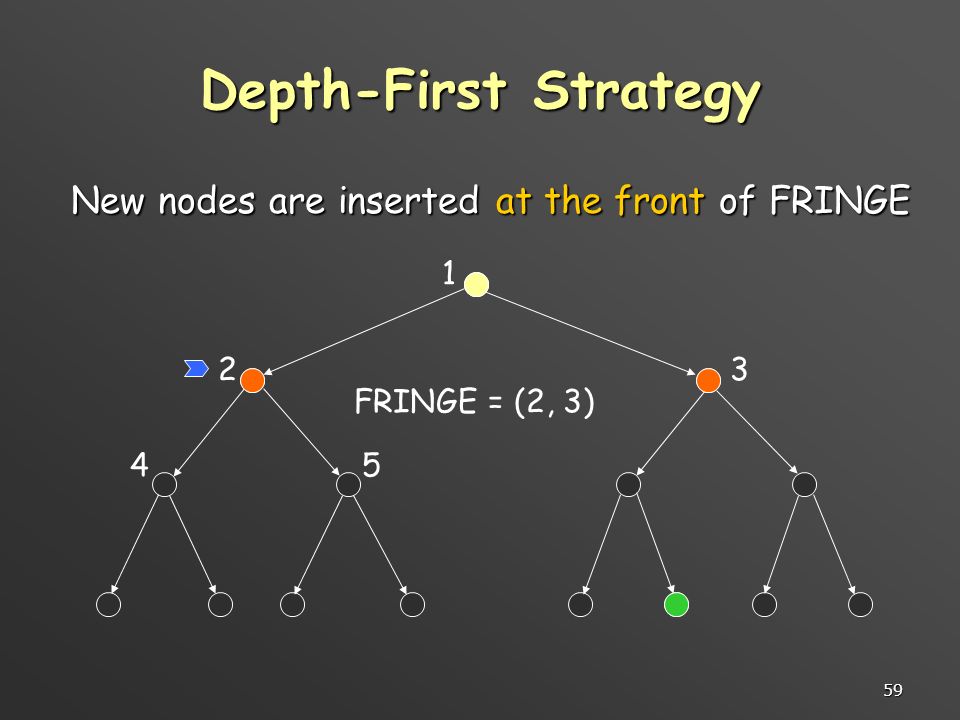 Depth-First Strategy

New nodes are inserted at the front of FRINGE

1

2

3

FRINGE = (2, 3)

4

5

59